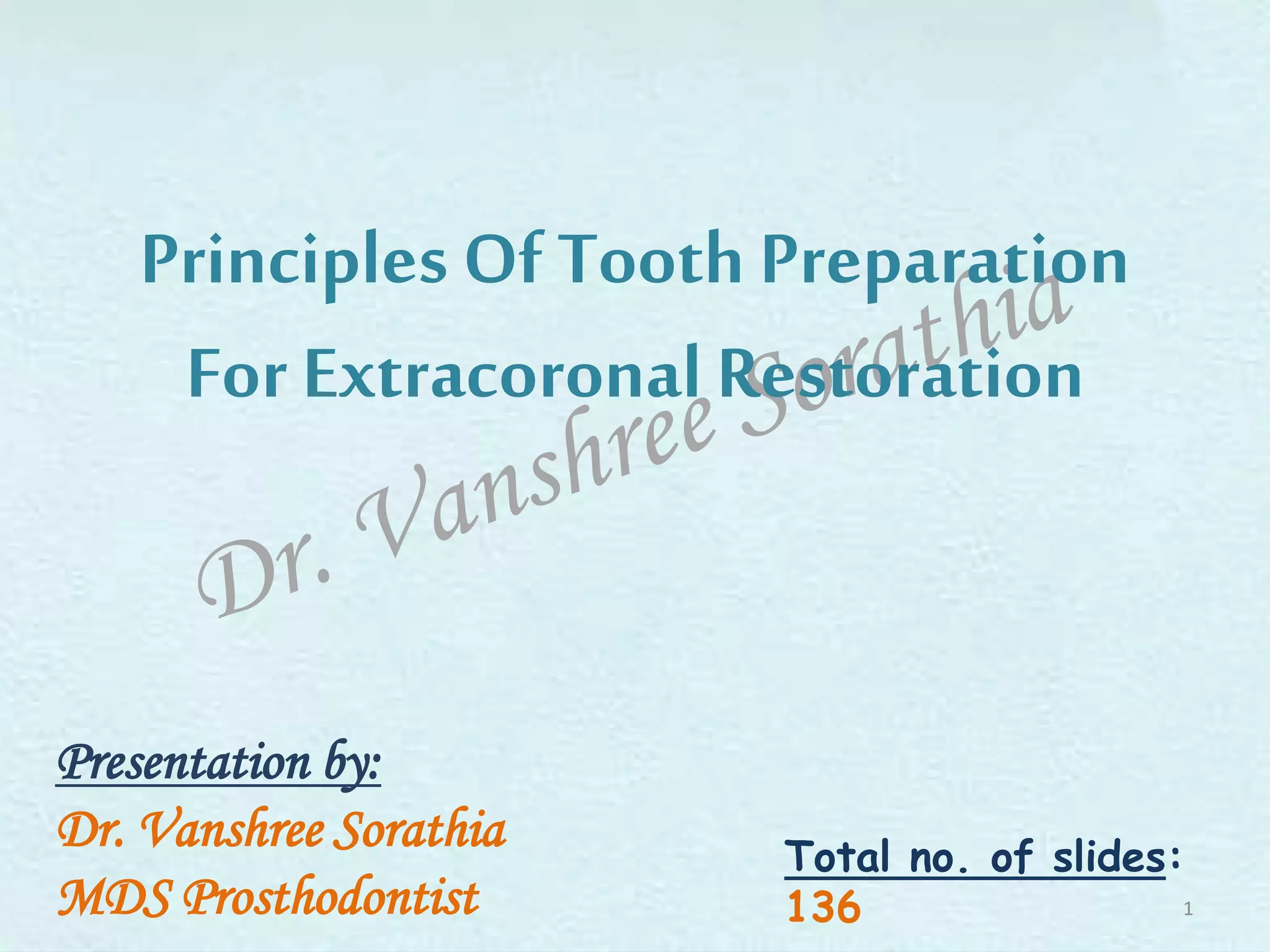 Principles Of Tooth Preparation
For Extracoronal Restoration

Dr. Vanshree Sorathia

Presentation by:
Dr. Vanshree Sorathia
MDS Prosthodontist

Total no. of slides: 136

1